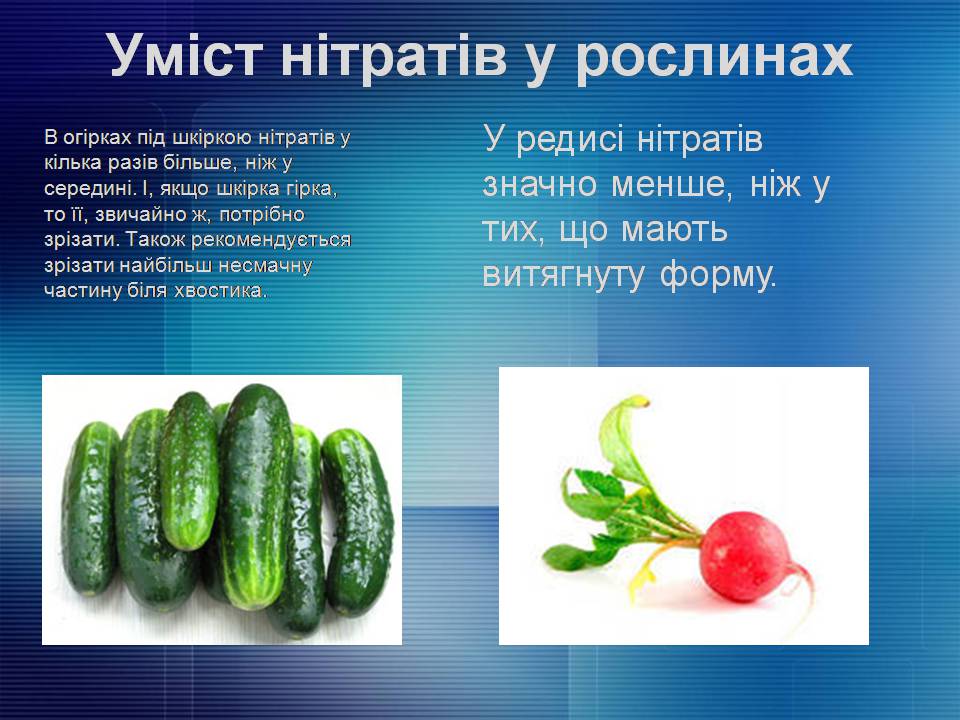 Уміст нітратів у рослинах

В огірках під шкіркою нітратів у кілька разів більше, ніж у середині. І, якщо шкірка гірка, то її, звичайно ж, потрібно зрізати. Також рекомендується зрізати найбільш несмачну частину біля хвостика.

У редисі нітратів значно менше, ніж у тих, що мають витягнуту форму.